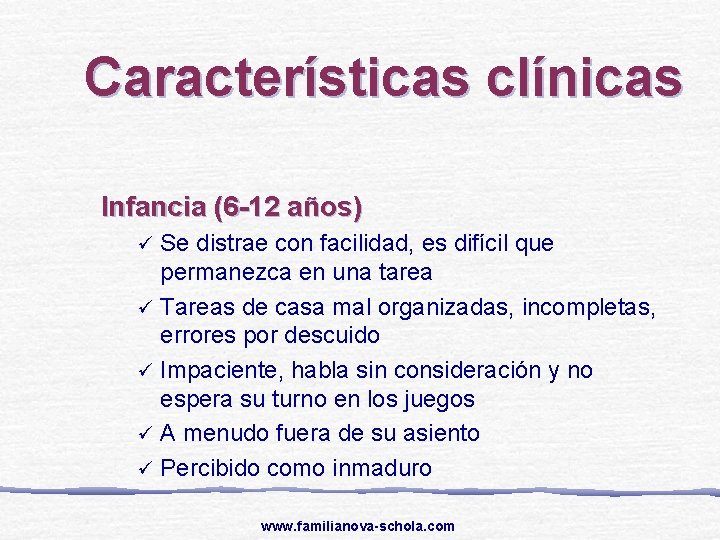 Características clínicas

Infancia (6-12 años)

✓ Se distrae con facilidad, es difícil que permanezca en una tarea

✓ Tareas de casa mal organizadas, incompletas, errores por descuido

✓ Impaciente, habla sin consideración y no espera su turno en los juegos

✓ A menudo fuera de su asiento

✓ Percibido como inmaduro

www.familianova-schola.com